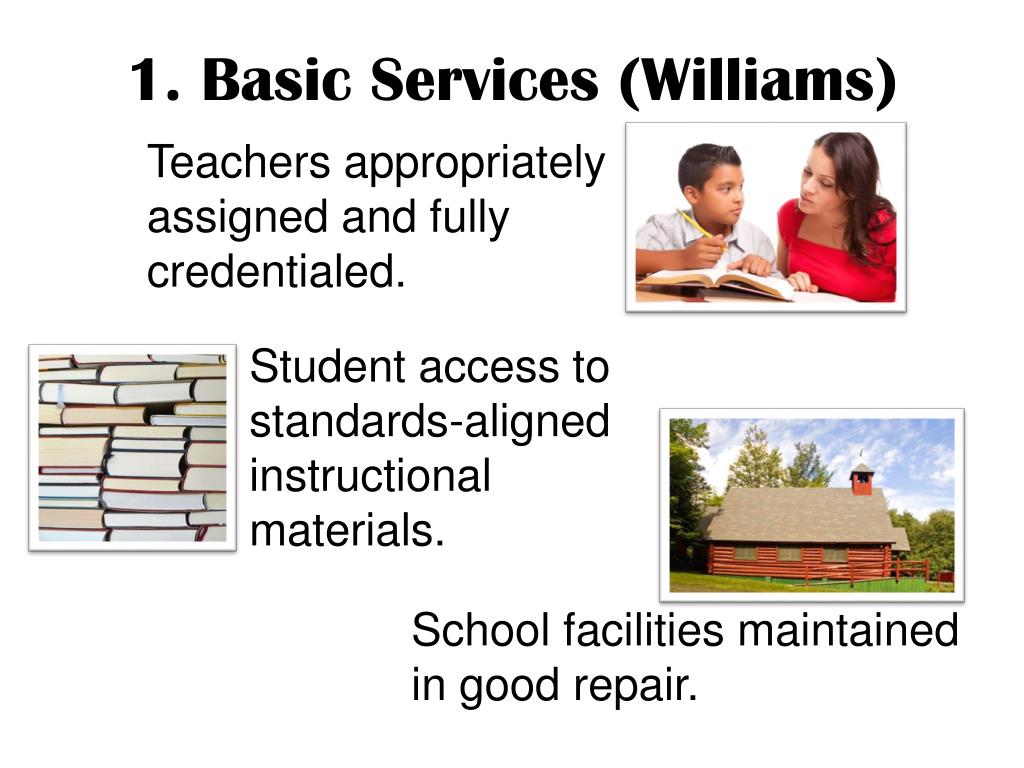 1. Basic Services (Williams)

Teachers appropriately assigned and fully credentialed.

Student access to standards-aligned instructional materials.

School facilities maintained in good repair.